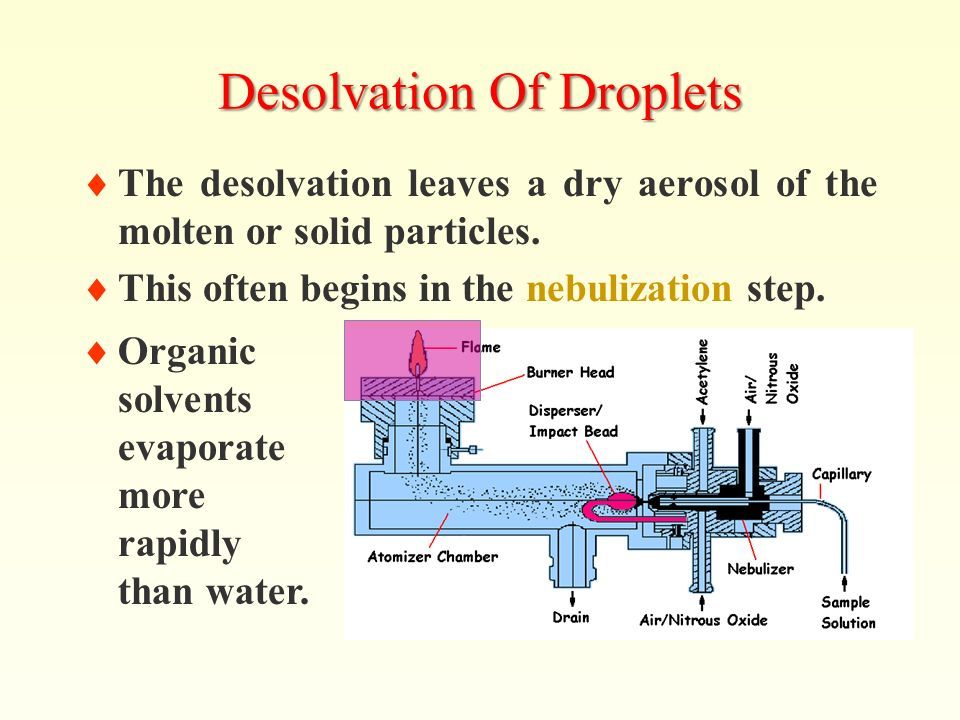 Desolvation Of Droplets

♦ The desolvation leaves a dry aerosol of the molten or solid particles.

♦ This often begins in the nebulization step.

♦ Organic solvents evaporate more rapidly than water.

Flame
Burner Head
Disperser/ Impact Bead
Acetylene
Air/ Nitrous Oxide
Capillary
Atomizer Chamber
Nebulizer
Drain
Air/Nitrous Oxide
Sample Solution